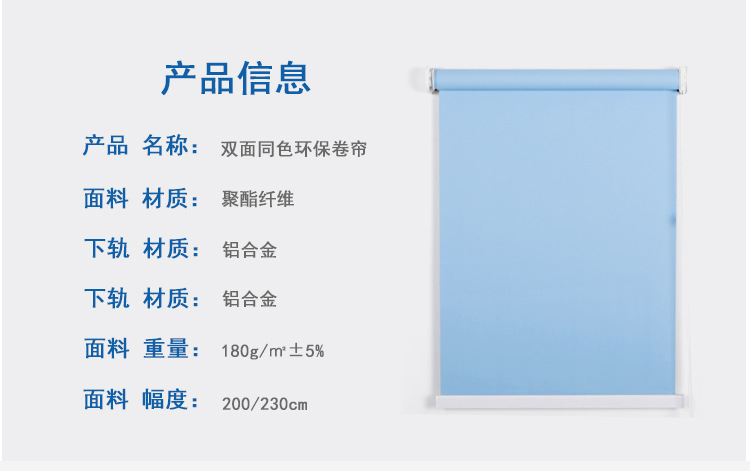 产品信息

产品 名称： 双面同色环保卷帘

面料 材质： 聚酯纤维

下轨 材质： 铝合金

下轨 材质： 铝合金

面料 重量： 180g/㎡±5%

面料 幅度： 200/230cm